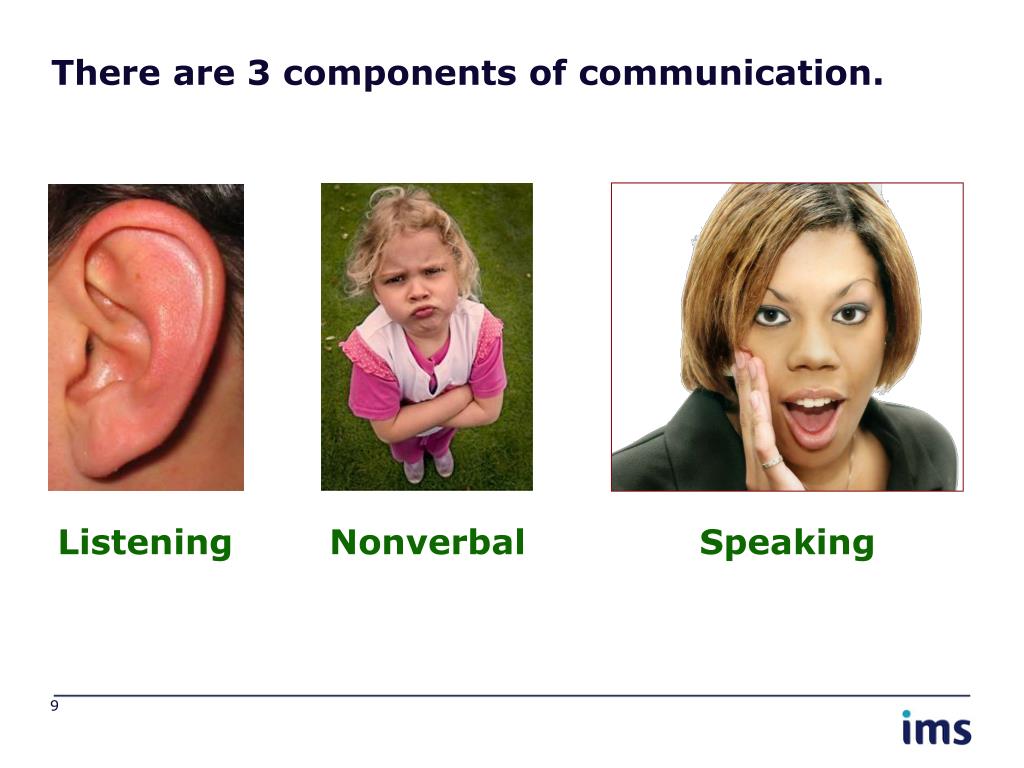 There are 3 components of communication.

Listening

Nonverbal

Speaking

9

ims